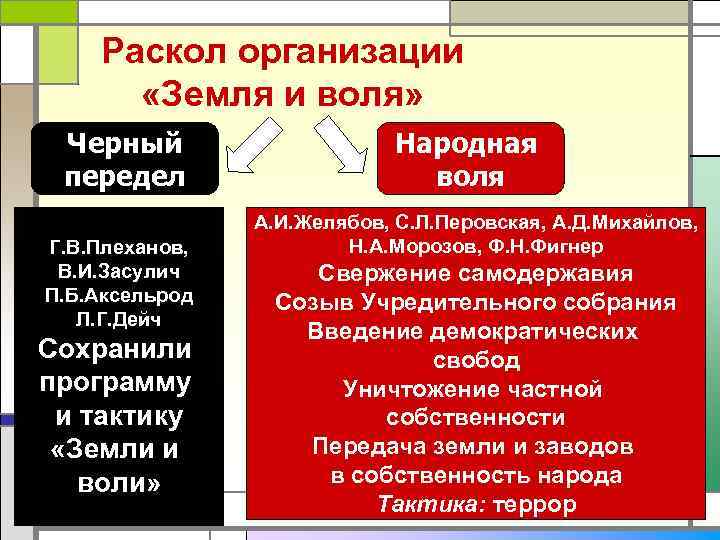 Раскол организации «Земля и воля»

Черный передел

Народная воля

Г.В.Плеханов, В.И.Засулич П.Б.Аксельрод Л.Г.Дейч

Сохранили программу и тактику «Земли и воли»

А.И.Желябов, С.Л.Перовская, А.Д.Михайлов, Н.А.Морозов, Ф.Н.Фигнер

Свержение самодержавия

Созыв Учредительного собрания

Введение демократических свобод

Уничтожение частной собственности

Передача земли и заводов в собственность народа

Тактика: террор